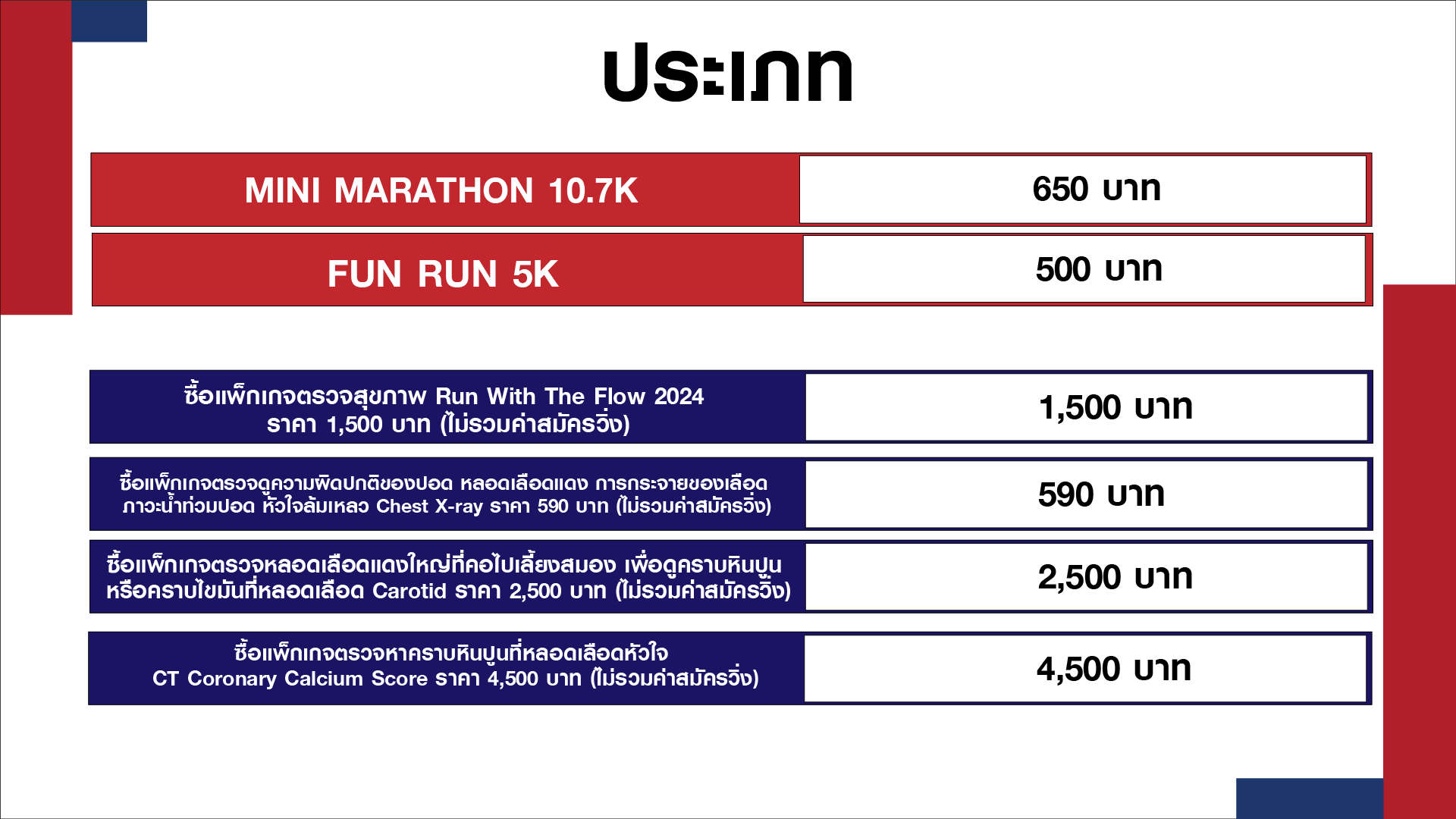 ประเภท

| MINI MARATHON 10.7K | 650 บาท |
|---|---|
| FUN RUN 5K | 500 บาท |

| ซื้อแพ็กเกจตรวจสุขภาพ Run With The Flow 2024 ราคา 1,500 บาท (ไม่รวมค่าสมัครวิ่ง) | 1,500 บาท |
|---|---|
| ซื้อแพ็กเกจตรวจดูความผิดปกติของปอด หลอดเลือดแดง การกระจายของเลือด ภาวะน้ำท่วมปอด หัวใจล้มเหลว Chest X-ray ราคา 590 บาท (ไม่รวมค่าสมัครวิ่ง) | 590 บาท |
| ซื้อแพ็กเกจตรวจหลอดเลือดแดงใหญ่ที่คอไปเลี้ยงสมอง เพื่อดูคราบหินปูน หรือคราบไขมันที่หลอดเลือด Carotid ราคา 2,500 บาท (ไม่รวมค่าสมัครวิ่ง) | 2,500 บาท |
| ซื้อแพ็กเกจตรวจหาคราบหินปูนที่หลอดเลือดหัวใจ CT Coronary Calcium Score ราคา 4,500 บาท (ไม่รวมค่าสมัครวิ่ง) | 4,500 บาท |